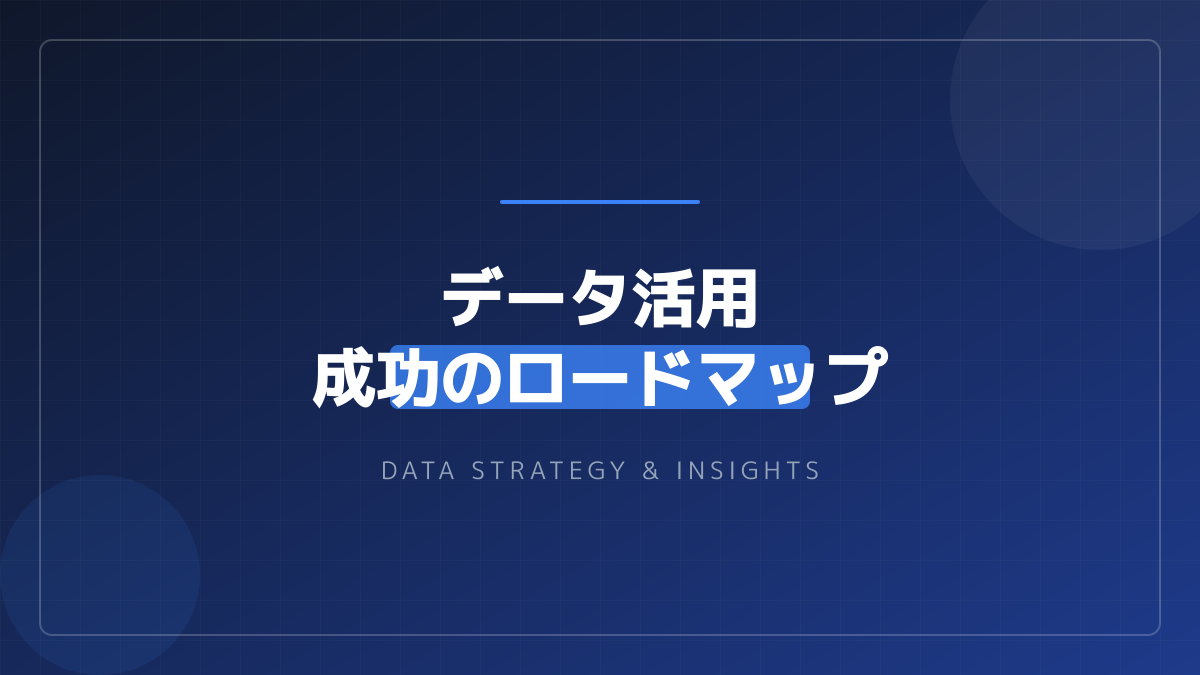 データ活用
成功のロードマップ

DATA STRATEGY & INSIGHTS